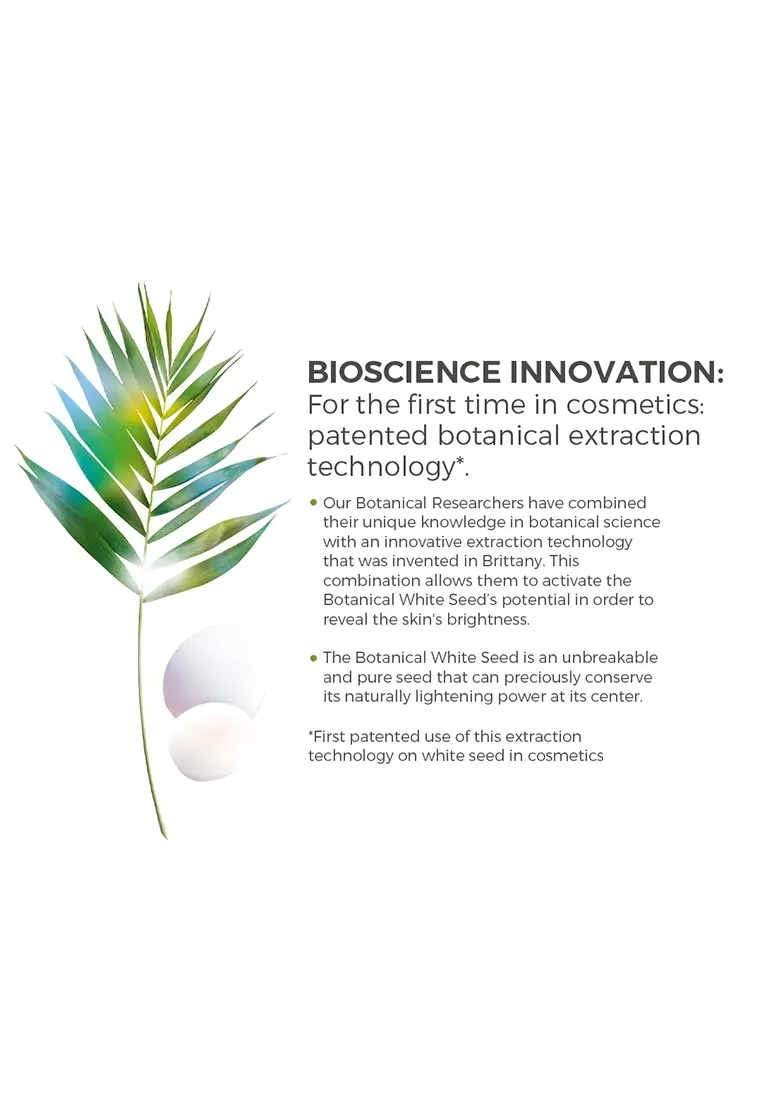 BIOSCIENCE INNOVATION:
For the first time in cosmetics: patented botanical extraction technology*.

• Our Botanical Researchers have combined their unique knowledge in botanical science with an innovative extraction technology that was invented in Brittany. This combination allows them to activate the Botanical White Seed's potential in order to reveal the skin's brightness.

• The Botanical White Seed is an unbreakable and pure seed that can preciously conserve its naturally lightening power at its center.

*First patented use of this extraction technology on white seed in cosmetics